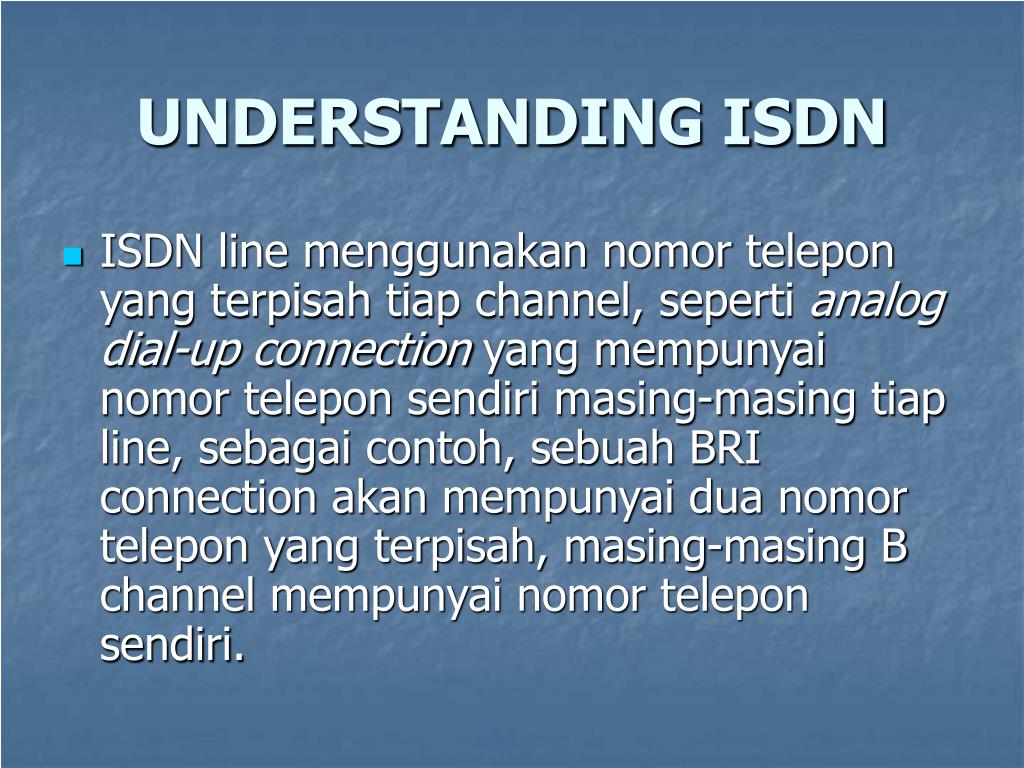 UNDERSTANDING ISDN

ISDN line menggunakan nomor telepon yang terpisah tiap channel, seperti analog dial-up connection yang mempunyai nomor telepon sendiri masing-masing tiap line, sebagai contoh, sebuah BRI connection akan mempunyai dua nomor telepon yang terpisah, masing-masing B channel mempunyai nomor telepon sendiri.